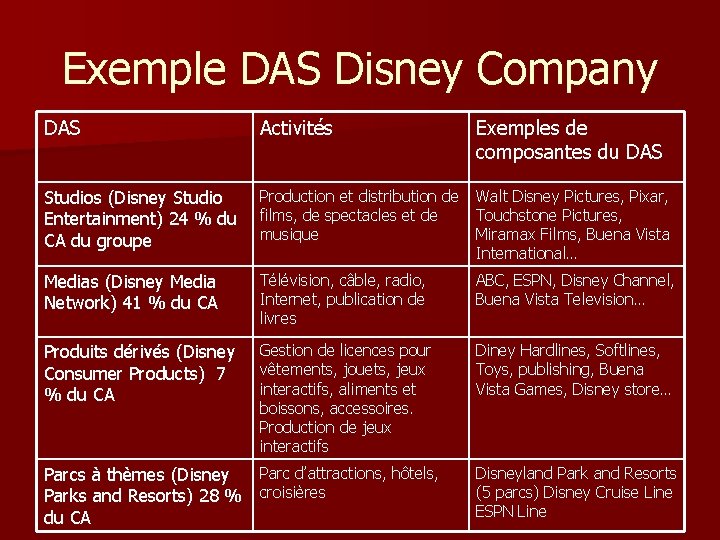 Exemple DAS Disney Company

| DAS | Activités | Exemples de composantes du DAS |
|---|---|---|
| Studios (Disney Studio Entertainment) 24 % du CA du groupe | Production et distribution de films, de spectacles et de musique | Walt Disney Pictures, Pixar, Touchstone Pictures, Miramax Films, Buena Vista International… |
| Medias (Disney Media Network) 41 % du CA | Télévision, câble, radio, Internet, publication de livres | ABC, ESPN, Disney Channel, Buena Vista Television… |
| Produits dérivés (Disney Consumer Products) 7 % du CA | Gestion de licences pour vêtements, jouets, jeux interactifs, aliments et boissons, accessoires. Production de jeux interactifs | Diney Hardlines, Softlines, Toys, publishing, Buena Vista Games, Disney store… |
| Parcs à thèmes (Disney Parks and Resorts) 28 % du CA | Parc d'attractions, hôtels, croisières | Disneyland Park and Resorts (5 parcs) Disney Cruise Line ESPN Line |